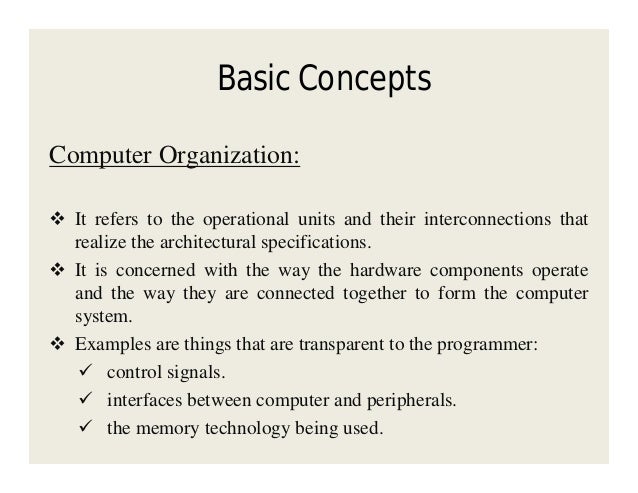 Basic Concepts

Computer Organization:

❖ It refers to the operational units and their interconnections that realize the architectural specifications.

❖ It is concerned with the way the hardware components operate and the way they are connected together to form the computer system.

❖ Examples are things that are transparent to the programmer:

✓ control signals.

✓ interfaces between computer and peripherals.

✓ the memory technology being used.